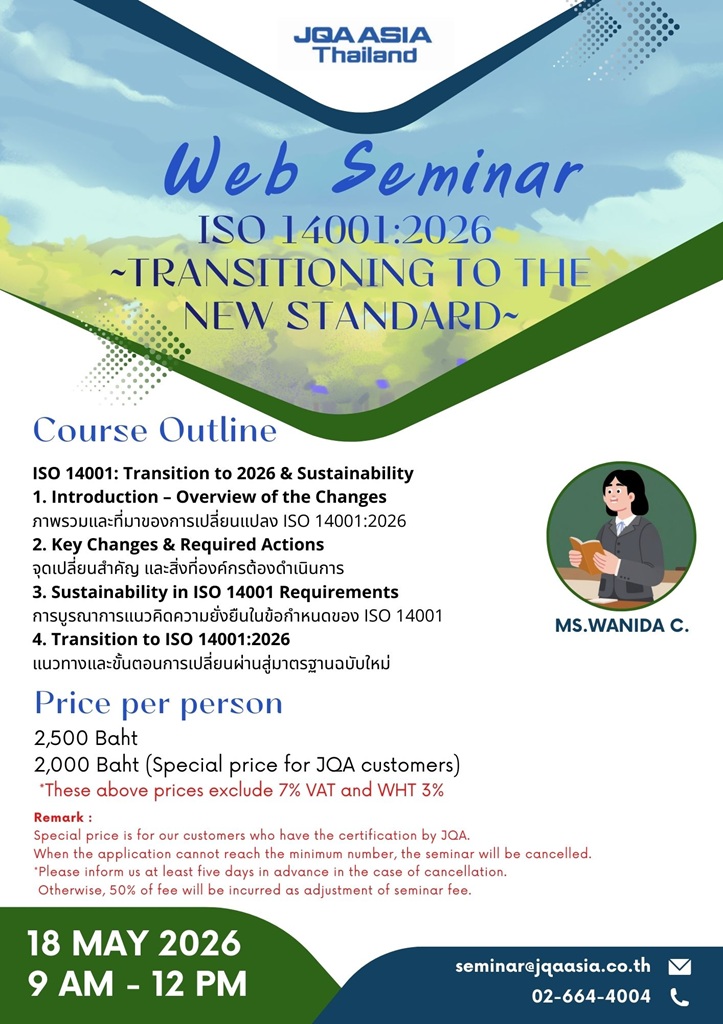 JQA ASIA
Thailand

Web Seminar
ISO 14001:2026
~TRANSITIONING TO THE NEW STANDARD~

Course Outline

ISO 14001: Transition to 2026 & Sustainability
1. Introduction – Overview of the Changes
ภาพรวมและที่มาของการเปลี่ยนแปลง ISO 14001:2026
2. Key Changes & Required Actions
จุดเปลี่ยนสำคัญ และสิ่งที่องค์กรต้องดำเนินการ
3. Sustainability in ISO 14001 Requirements
การบูรณาการแนวคิดความยั่งยืนในข้อกำหนดของ ISO 14001
4. Transition to ISO 14001:2026
แนวทางและขั้นตอนการเปลี่ยนผ่านสู่มาตรฐานฉบับใหม่

MS.WANIDA C.

Price per person
2,500 Baht
2,000 Baht (Special price for JQA customers)
*These above prices exclude 7% VAT and WHT 3%

Remark :
Special price is for our customers who have the certification by JQA.
When the application cannot reach the minimum number, the seminar will be cancelled.
*Please inform us at least five days in advance in the case of cancellation.
Otherwise, 50% of fee will be incurred as adjustment of seminar fee.

18 MAY 2026
9 AM - 12 PM

seminar@jqaasia.co.th
02-664-4004